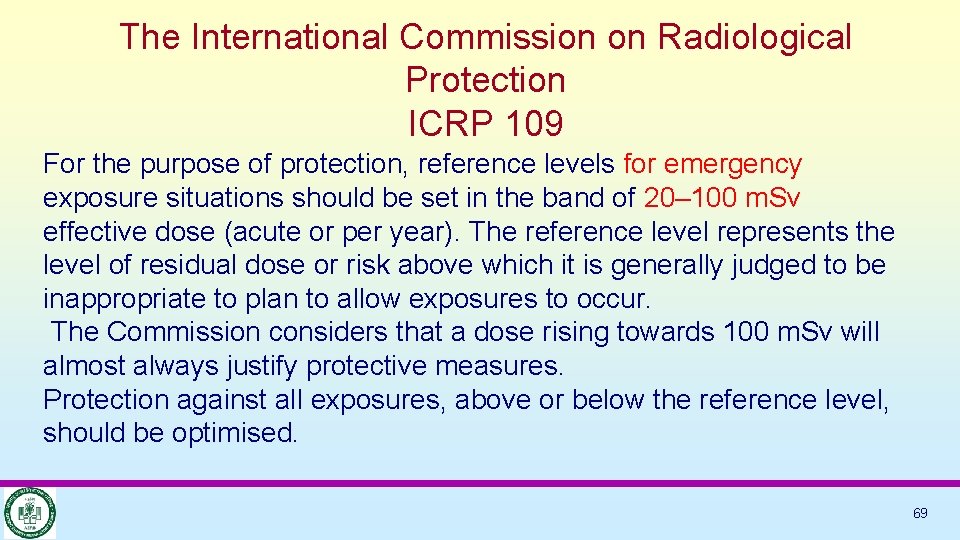 The International Commission on Radiological Protection
ICRP 109

For the purpose of protection, reference levels for emergency exposure situations should be set in the band of 20–100 m.Sv effective dose (acute or per year). The reference level represents the level of residual dose or risk above which it is generally judged to be inappropriate to plan to allow exposures to occur.
The Commission considers that a dose rising towards 100 m.Sv will almost always justify protective measures.
Protection against all exposures, above or below the reference level, should be optimised.

69